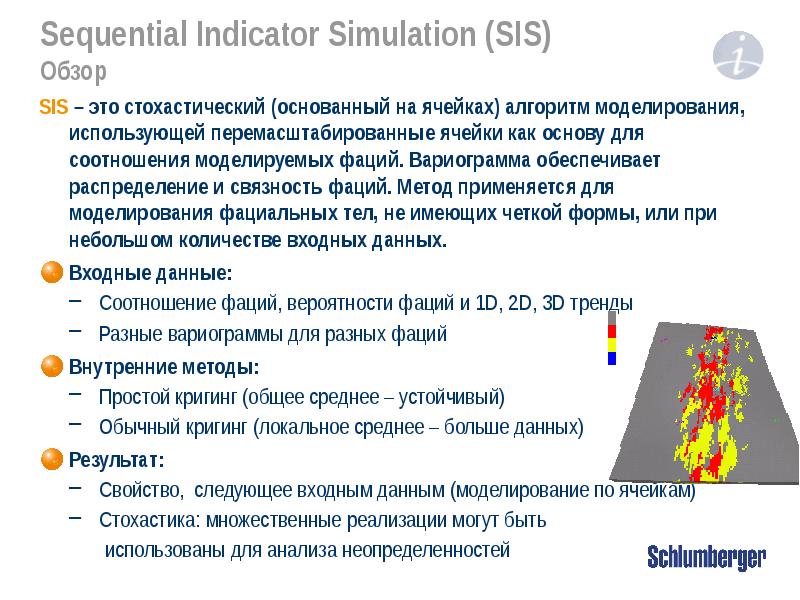 Sequential Indicator Simulation (SIS)
Обзор

SIS – это стохастический (основанный на ячейках) алгоритм моделирования, использующей перемасштабированные ячейки как основу для соотношения моделируемых фаций. Вариограмма обеспечивает распределение и связность фаций. Метод применяется для моделирования фациальных тел, не имеющих четкой формы, или при небольшом количестве входных данных.

Входные данные:
– Соотношение фаций, вероятности фаций и 1D, 2D, 3D тренды
– Разные вариограммы для разных фаций

Внутренние методы:
– Простой кригинг (общее среднее – устойчивый)
– Обычный кригинг (локальное среднее – больше данных)

Результат:
– Свойство, следующее входным данным (моделирование по ячейкам)
– Стохастика: множественные реализации могут быть использованы для анализа неопределенностей

Schlumberger